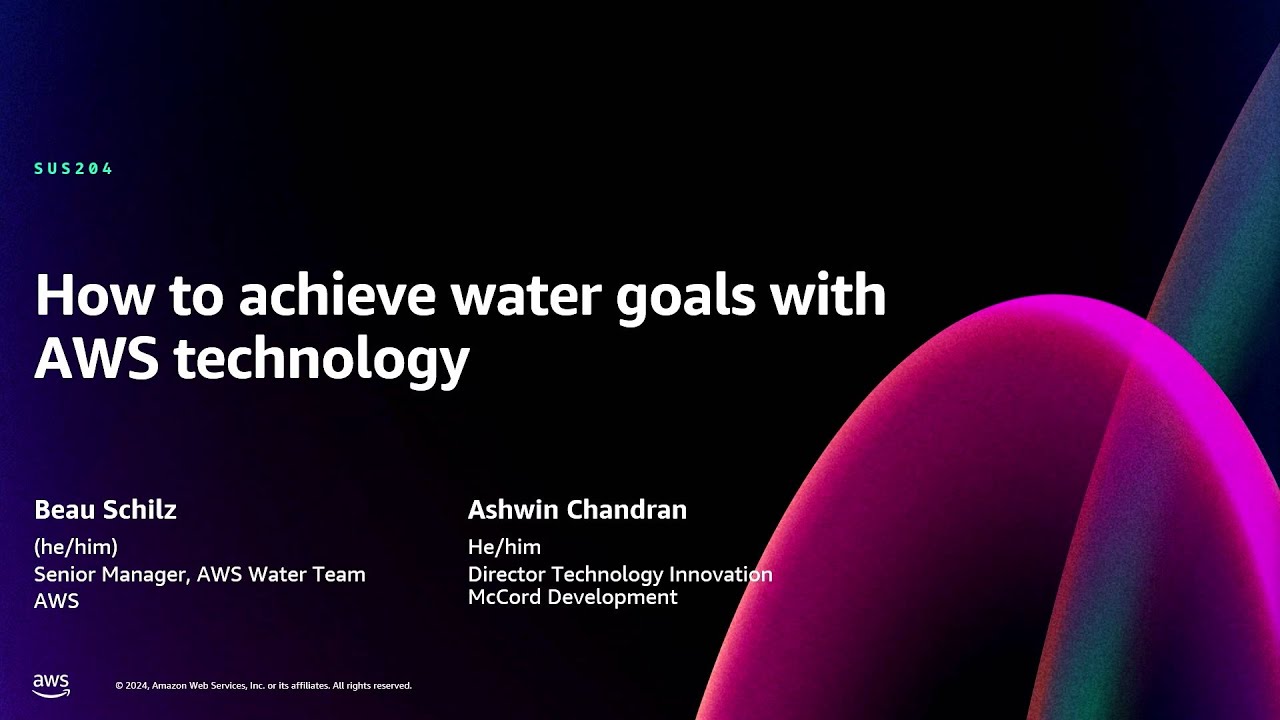 SUS204

How to achieve water goals with AWS technology

Beau Schilz
(he/him)
Senior Manager, AWS Water Team
AWS

Ashwin Chandran
He/him
Director Technology Innovation
McCord Development

aws

© 2024, Amazon Web Services, Inc. or its affiliates. All rights reserved.